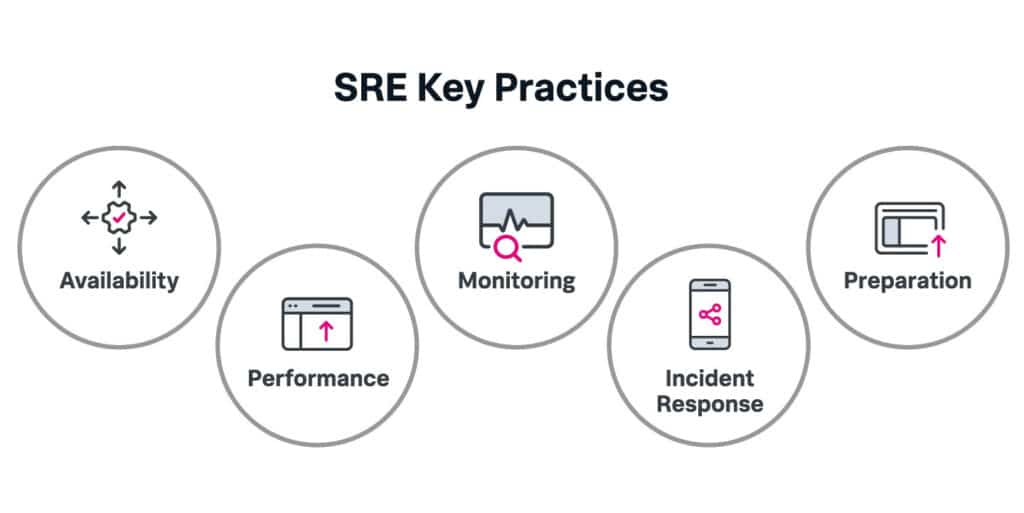 SRE Key Practices

Availability

Performance

Monitoring

Incident Response

Preparation